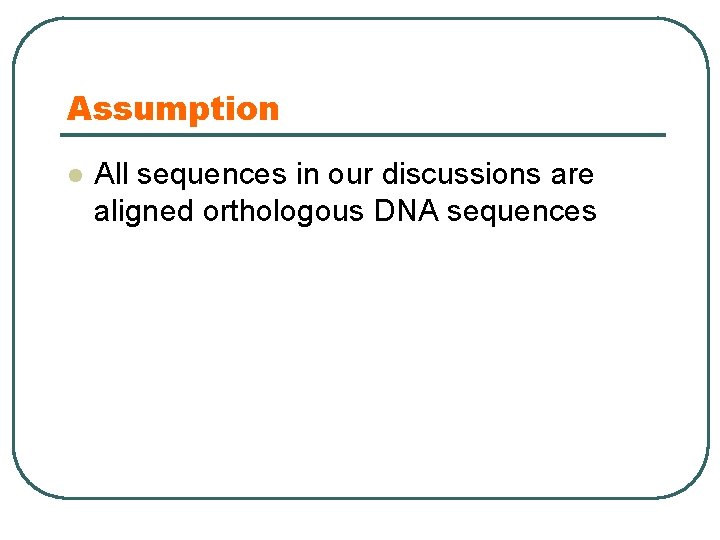 Assumption

- All sequences in our discussions are aligned orthologous DNA sequences